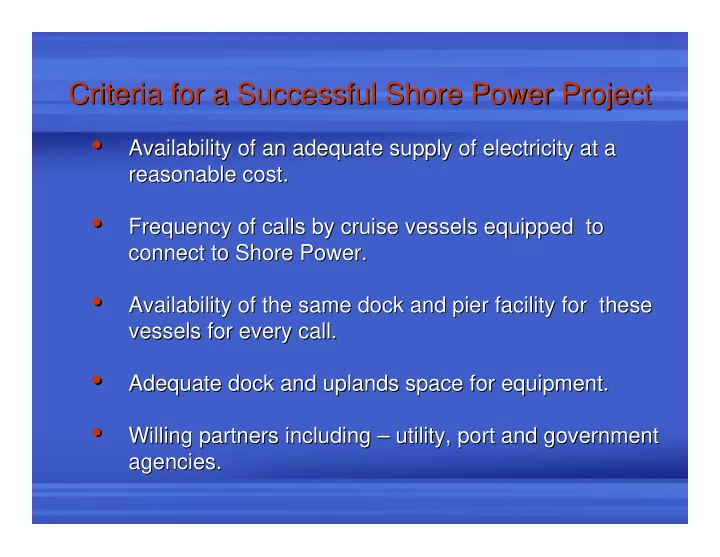 Criteria for a Successful Shore Power Project

• Availability of an adequate supply of electricity at a reasonable cost.

• Frequency of calls by cruise vessels equipped to connect to Shore Power.

• Availability of the same dock and pier facility for these vessels for every call.

• Adequate dock and uplands space for equipment.

• Willing partners including – utility, port and government agencies.